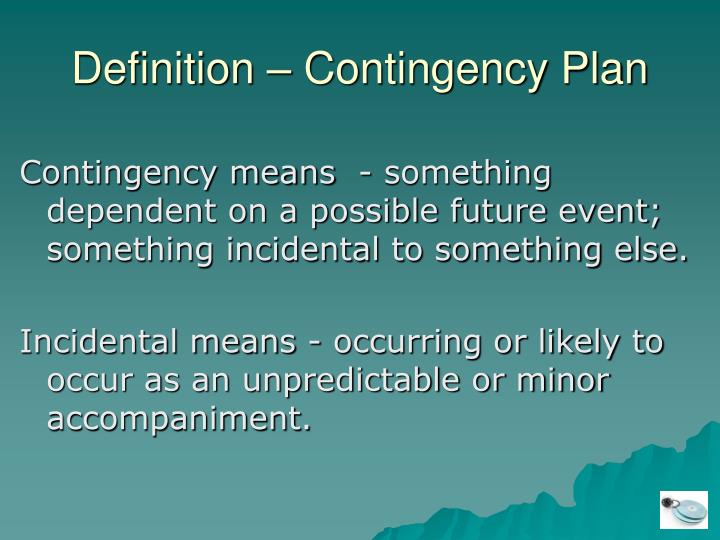 Definition – Contingency Plan

Contingency means - something dependent on a possible future event; something incidental to something else.

Incidental means - occurring or likely to occur as an unpredictable or minor accompaniment.